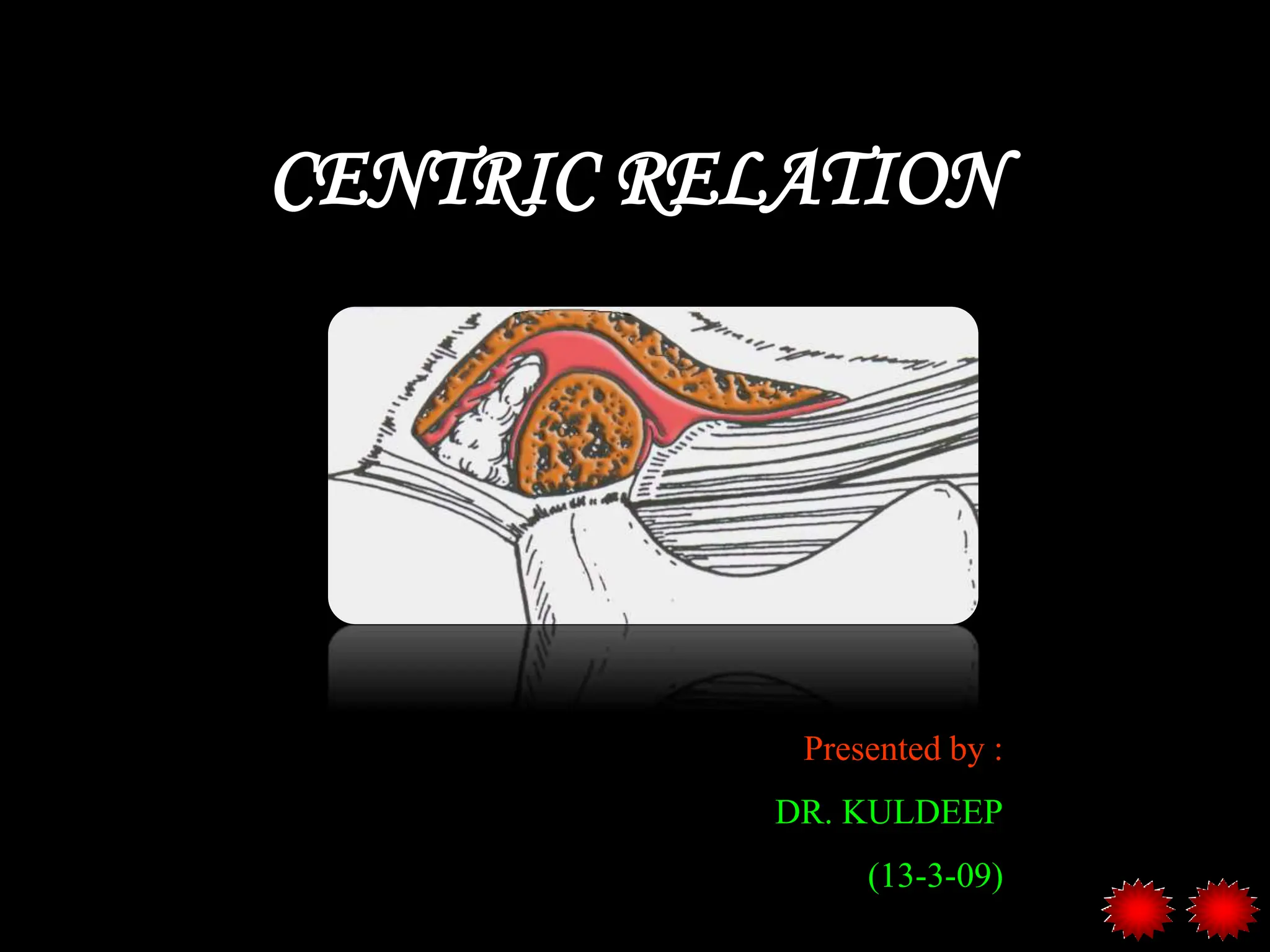 CENTRIC RELATION

Presented by :

DR. KULDEEP

(13-3-09)